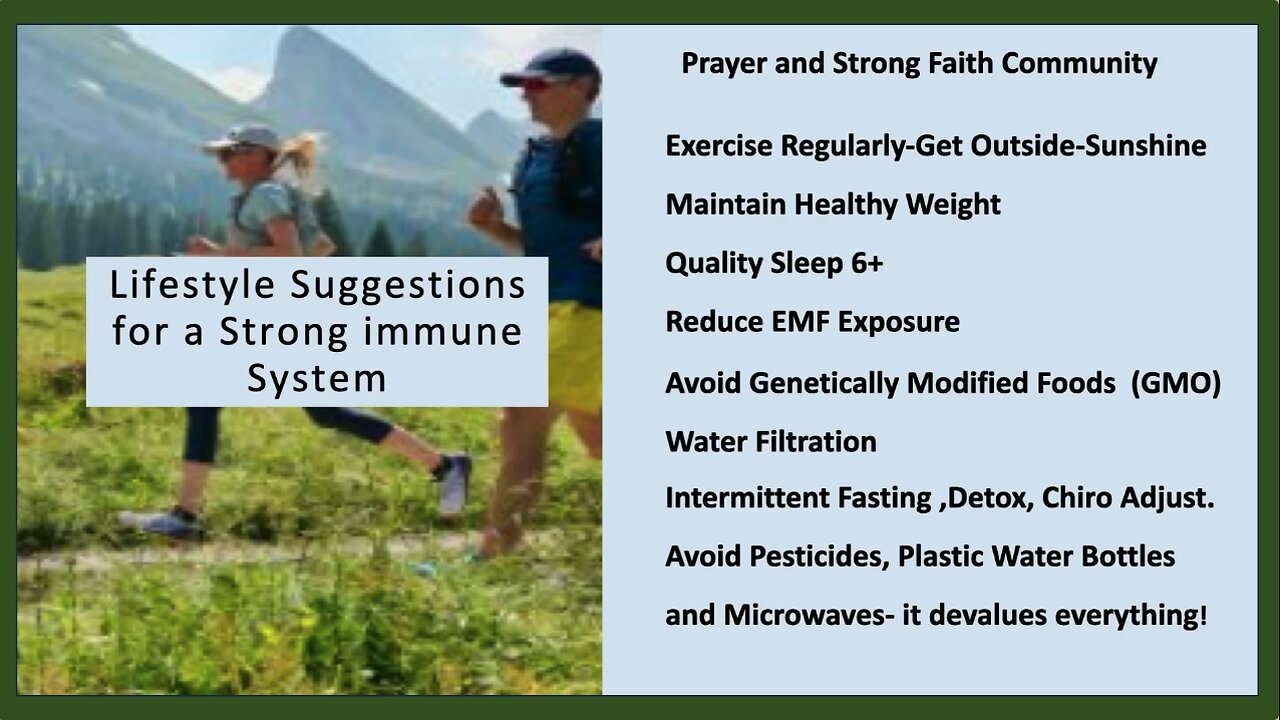 Lifestyle Suggestions for a Strong immune System

Prayer and Strong Faith Community

Exercise Regularly-Get Outside-Sunshine

Maintain Healthy Weight

Quality Sleep 6+

Reduce EMF Exposure

Avoid Genetically Modified Foods (GMO)

Water Filtration

Intermittent Fasting ,Detox, Chiro Adjust.

Avoid Pesticides, Plastic Water Bottles

and Microwaves- it devalues everything!